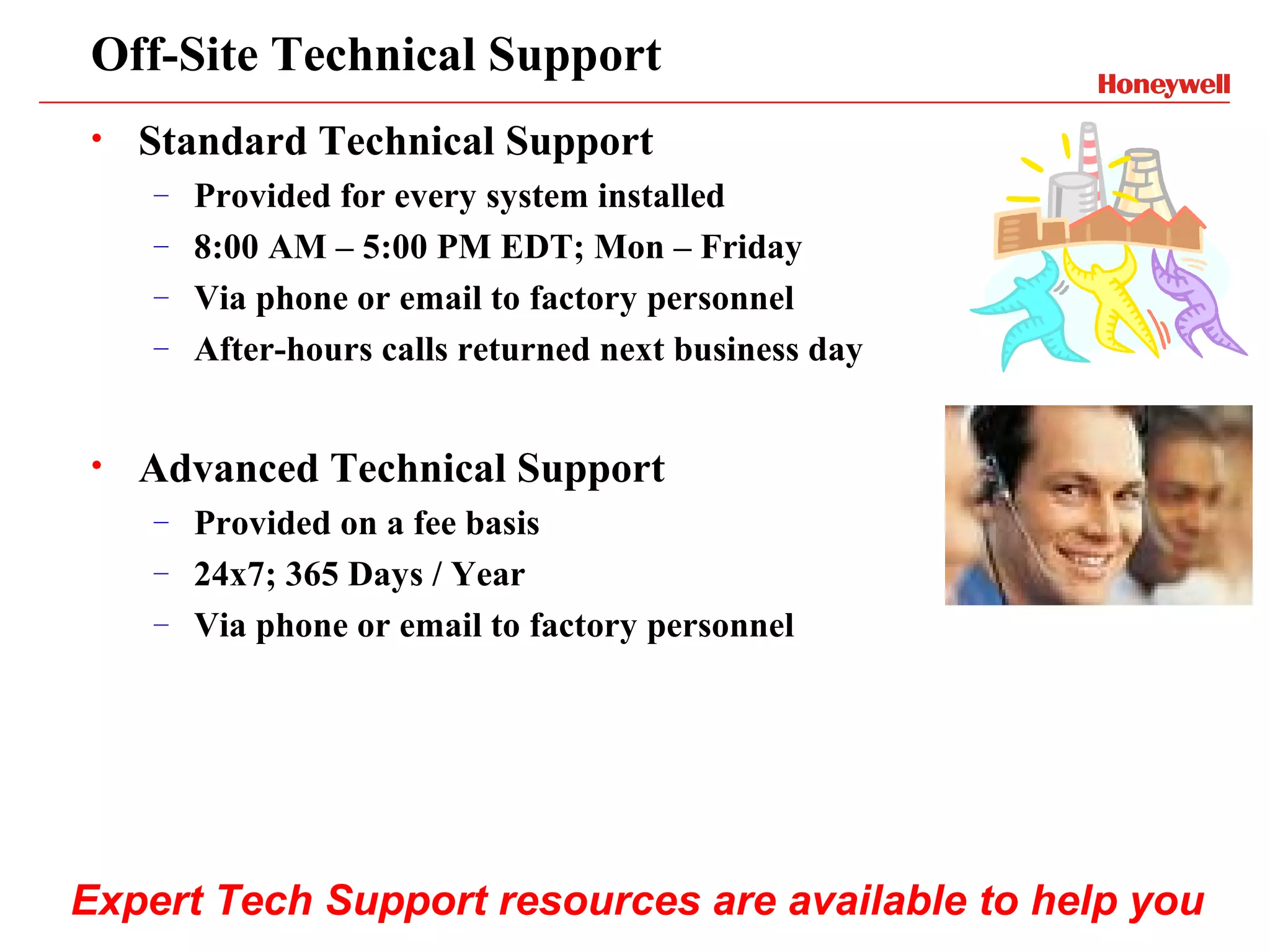 Off-Site Technical Support

Honeywell

• Standard Technical Support
  – Provided for every system installed
  – 8:00 AM – 5:00 PM EDT; Mon – Friday
  – Via phone or email to factory personnel
  – After-hours calls returned next business day

• Advanced Technical Support
  – Provided on a fee basis
  – 24x7; 365 Days / Year
  – Via phone or email to factory personnel

Expert Tech Support resources are available to help you